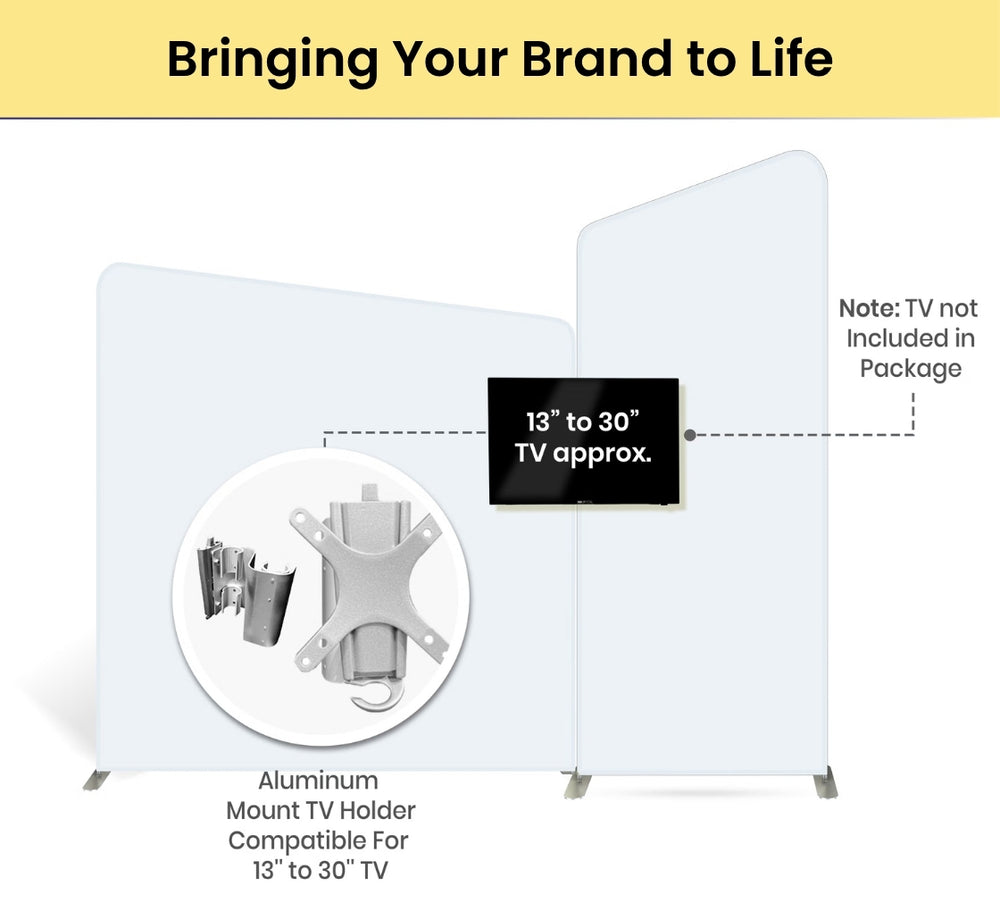 Bringing Your Brand to Life

Note: TV not Included in Package

13” to 30” TV approx.

Aluminum Mount TV Holder Compatible For 13" to 30" TV